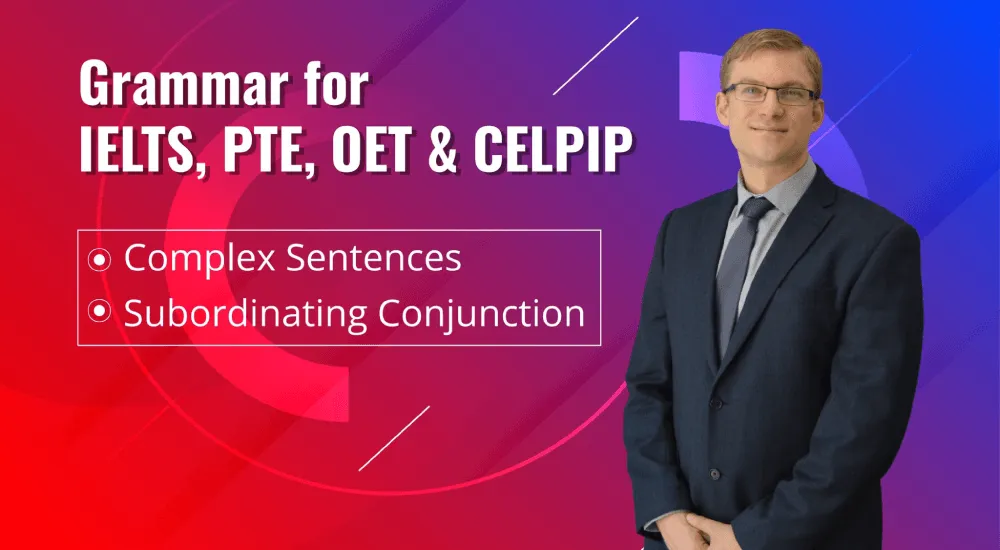 Grammar for
IELTS, PTE, OET & CELPIP

Complex Sentences
Subordinating Conjunction